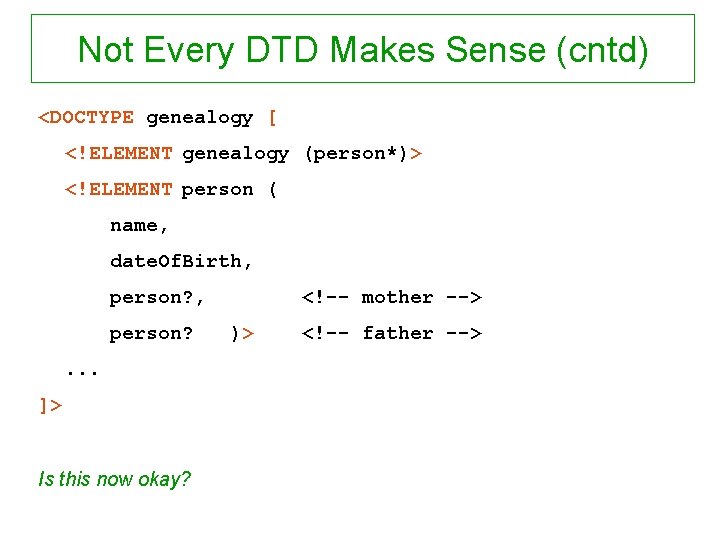 Not Every DTD Makes Sense (cntd)

<DOCTYPE genealogy [
<!ELEMENT genealogy (person*)>
<!ELEMENT person (
name,
dateOfBirth,
person?, <!-- mother -->
person? )> <!-- father -->
...
]>

Is this now okay?